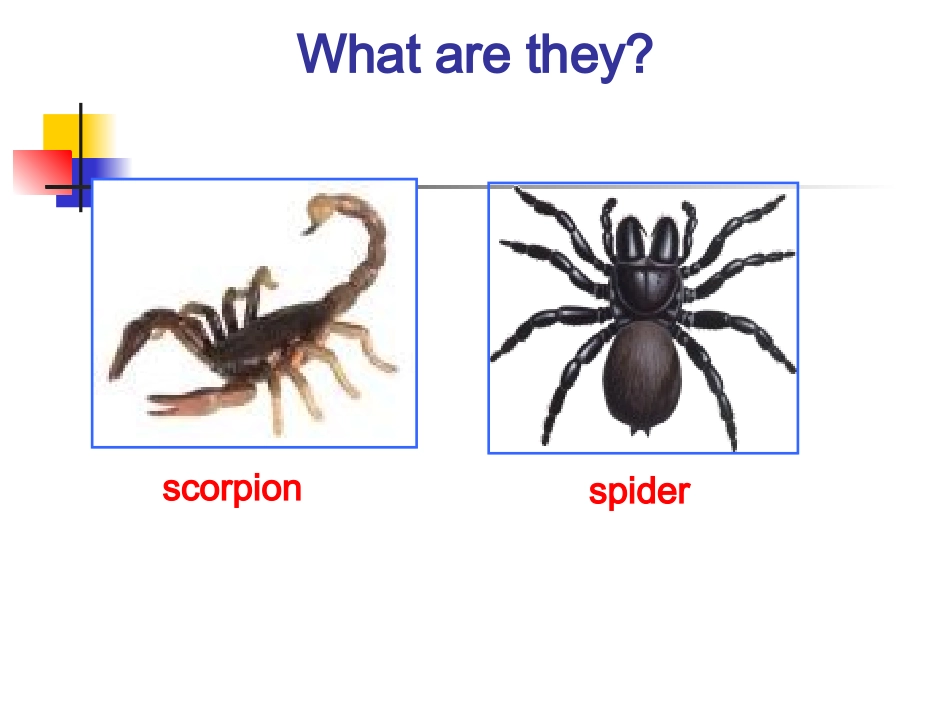 What are they?

scorpion

spider